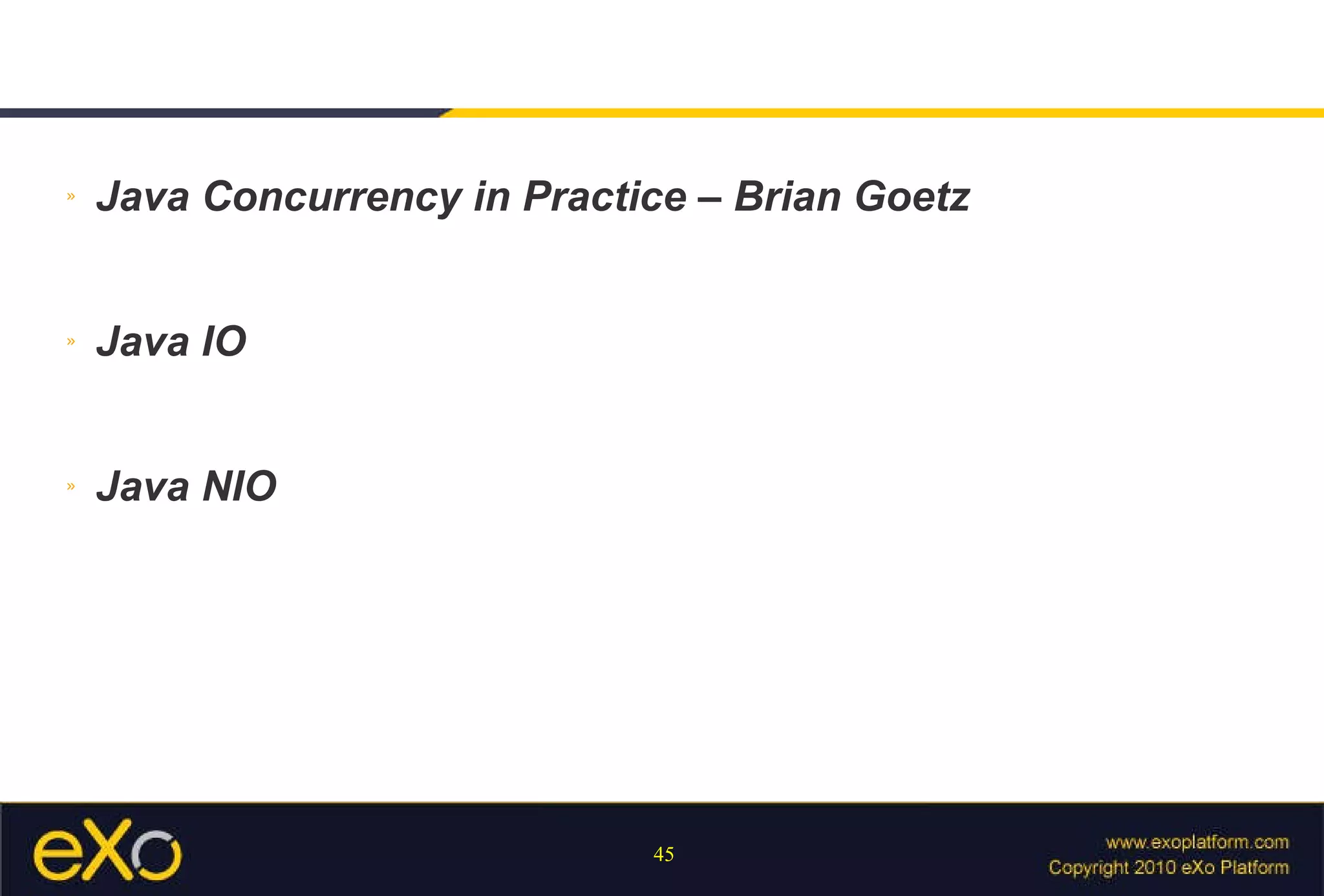 » Java Concurrency in Practice – Brian Goetz

» Java IO

» Java NIO

eXo

45

www.exoplatform.com
Copyright 2010 eXo Platform